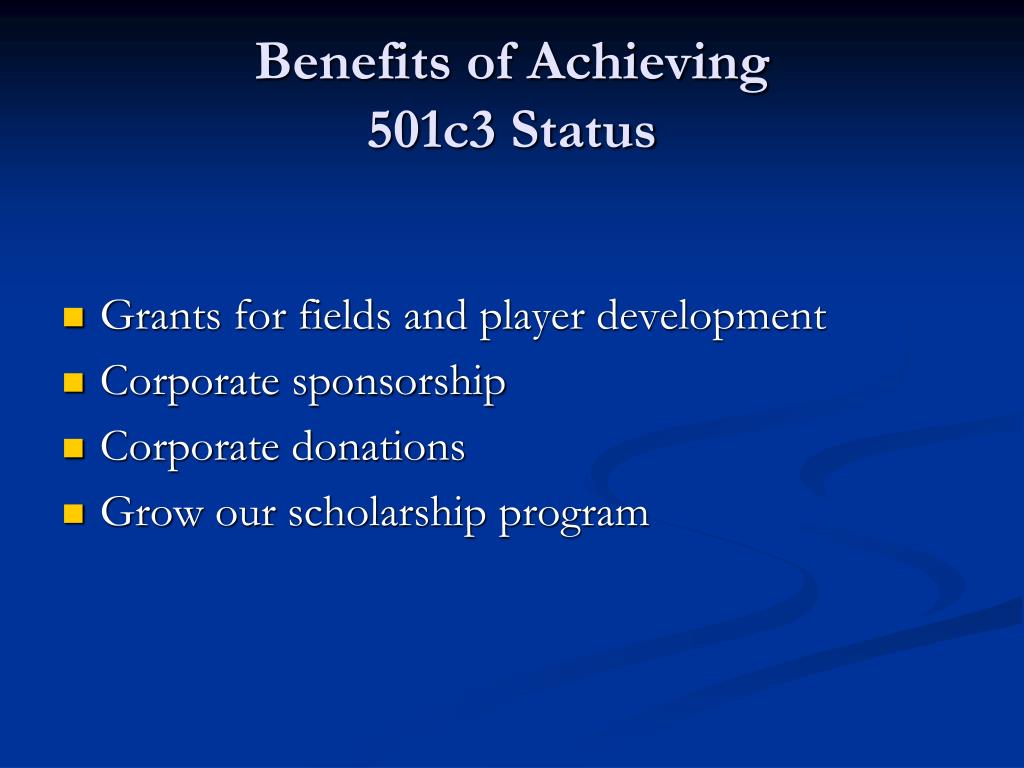 Benefits of Achieving
501c3 Status

- Grants for fields and player development
- Corporate sponsorship
- Corporate donations
- Grow our scholarship program